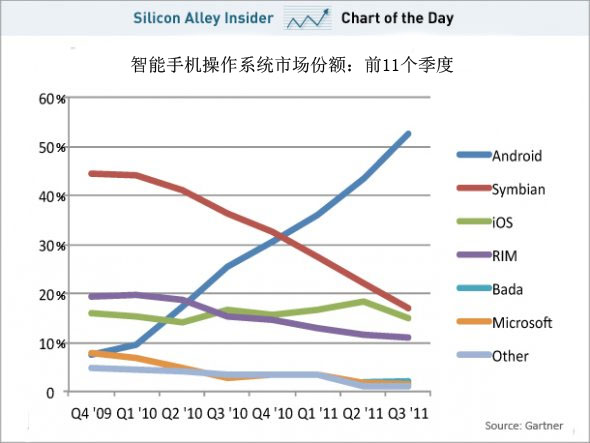 Silicon Alley Insider Chart of the Day

智能手机操作系统市场份额：前11个季度

60%
50%
40%
30%
20%
10%
0

Q4 '09 Q1 '10 Q2 '10 Q3 '10 Q4 '10 Q1 '11 Q2 '11 Q3 '11

Android
Symbian
iOS
RIM
Bada
Microsoft
Other

Source: Gartner